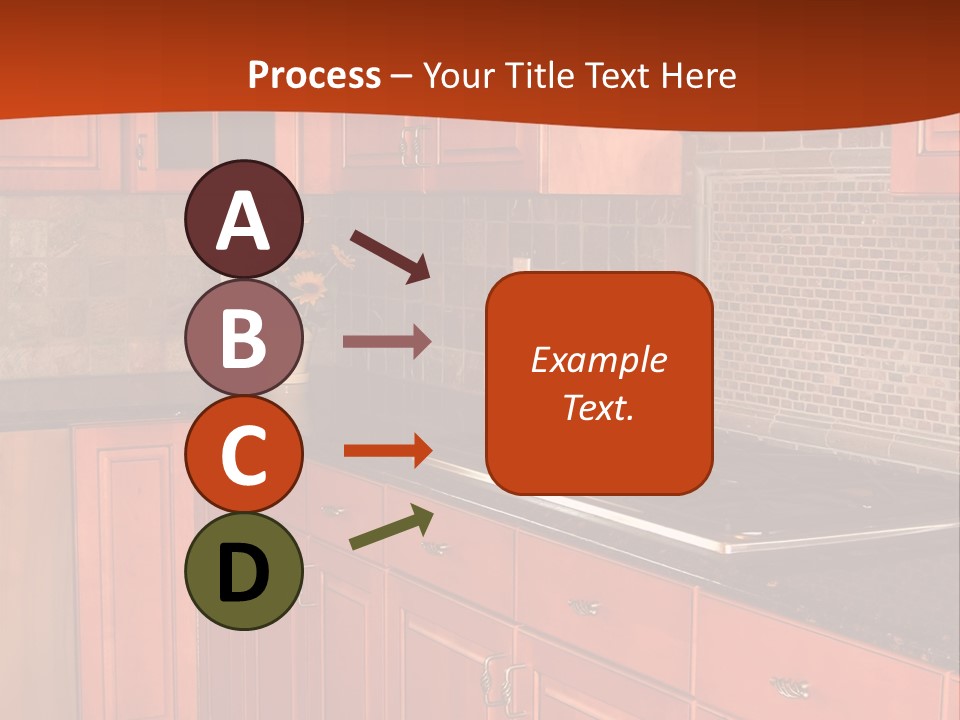 Process – Your Title Text Here

A

B

C

D

Example Text.